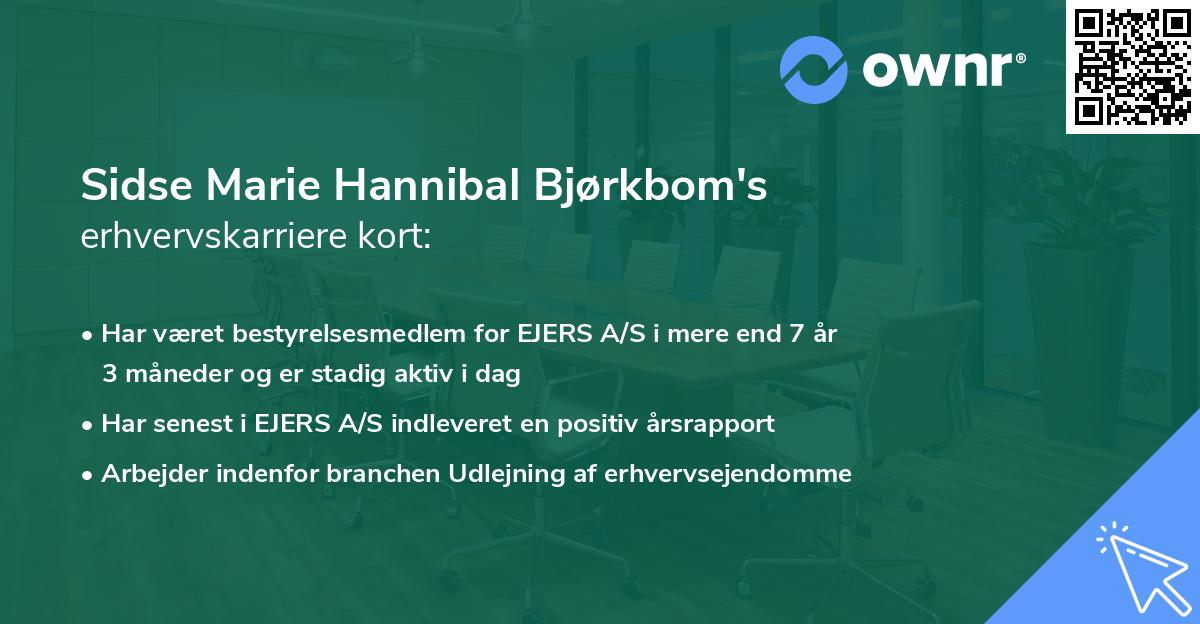 ownr®

Sidse Marie Hannibal Bjørkbom's
erhvervskarriere kort:

• Har været bestyrelsesmedlem for EJERS A/S i mere end 7 år 3 måneder og er stadig aktiv i dag

• Har senest i EJERS A/S indleveret en positiv årsrapport

• Arbejder indenfor branchen Udlejning af erhvervsejendomme